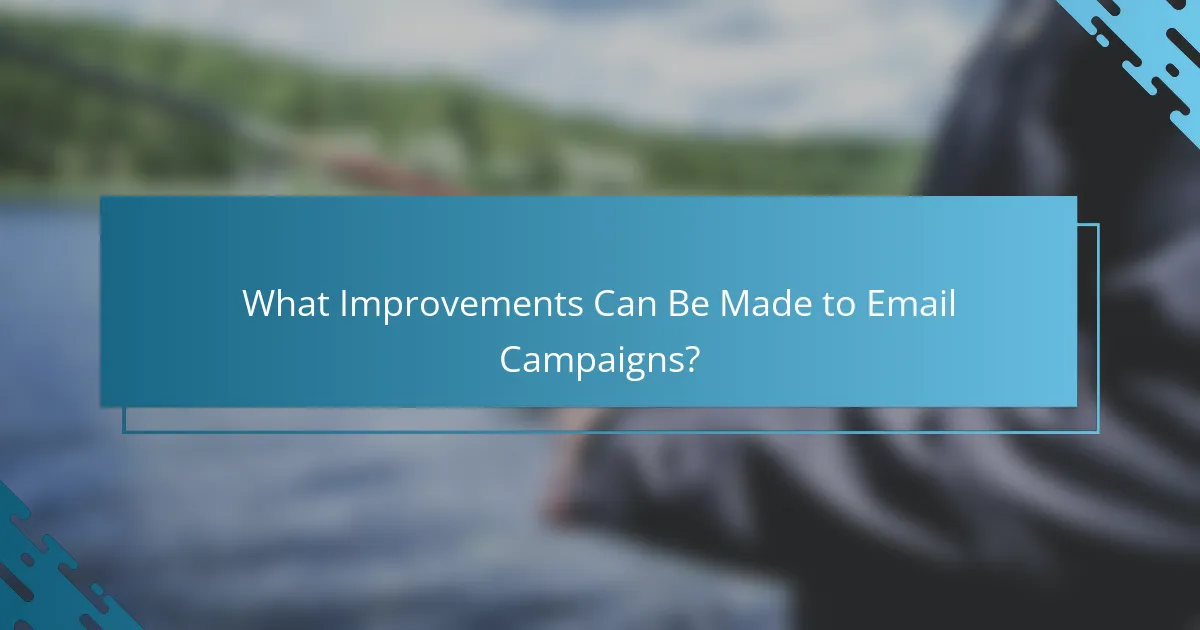 What Improvements Can Be Made to Email Campaigns?